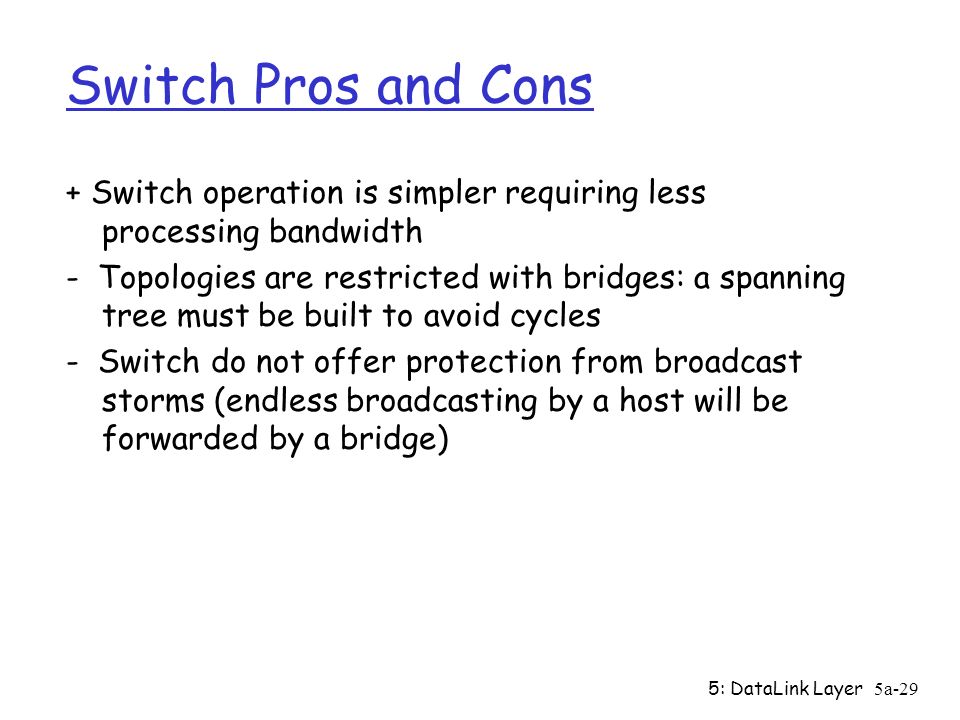 Switch Pros and Cons

+ Switch operation is simpler requiring less processing bandwidth

- Topologies are restricted with bridges: a spanning tree must be built to avoid cycles

- Switch do not offer protection from broadcast storms (endless broadcasting by a host will be forwarded by a bridge)

5: DataLink Layer 5a-29